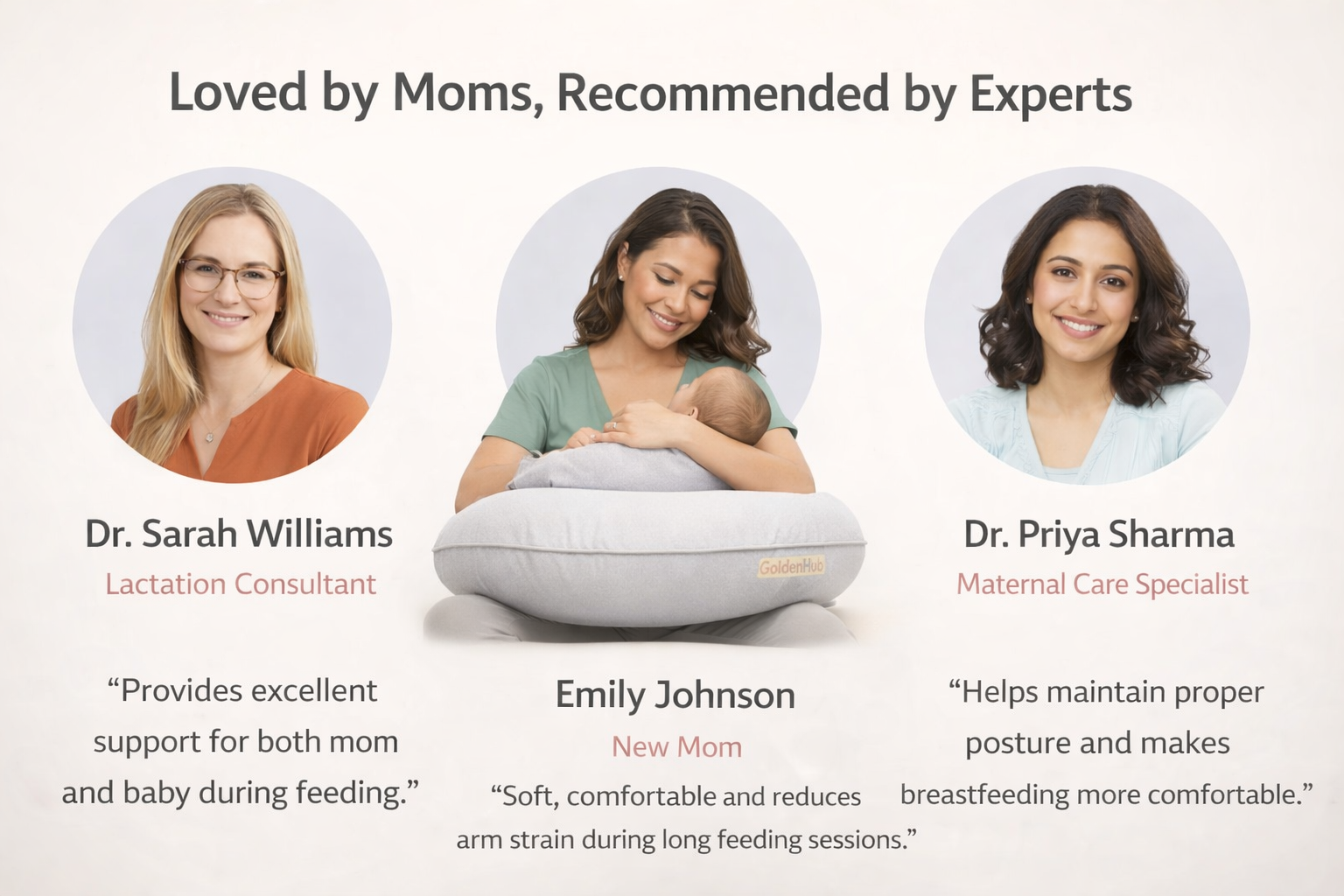 Loved by Moms, Recommended by Experts

Dr. Sarah Williams
Lactation Consultant

“Provides excellent support for both mom and baby during feeding.”

GoldenHub

Emily Johnson
New Mom

“Soft, comfortable and reduces arm strain during long feeding sessions.”

Dr. Priya Sharma
Maternal Care Specialist

“Helps maintain proper posture and makes breastfeeding more comfortable.”